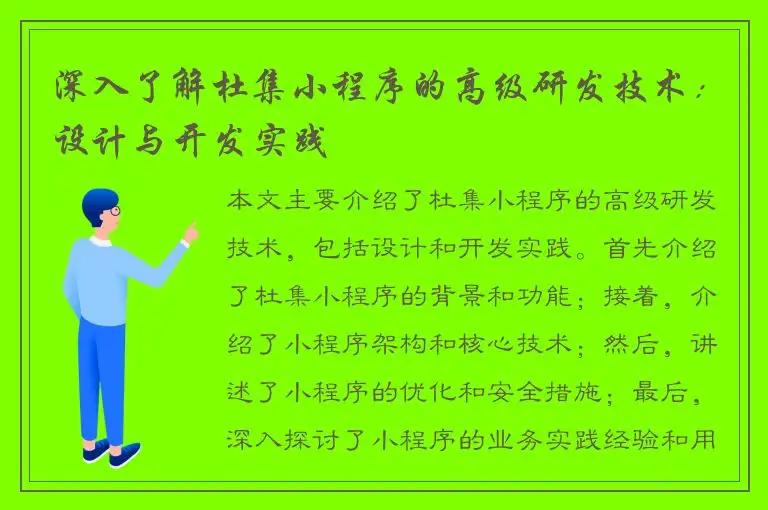 深入了解杜集小程序的高级研发技术：设计与开发实践

本文主要介绍了杜集小程序的高级研发技术，包括设计和开发实践。首先介绍了杜集小程序的背景和功能；接着，介绍了小程序架构和核心技术；然后，讲述了小程序的优化和安全措施；最后，深入探讨了小程序的业务实践经验和用